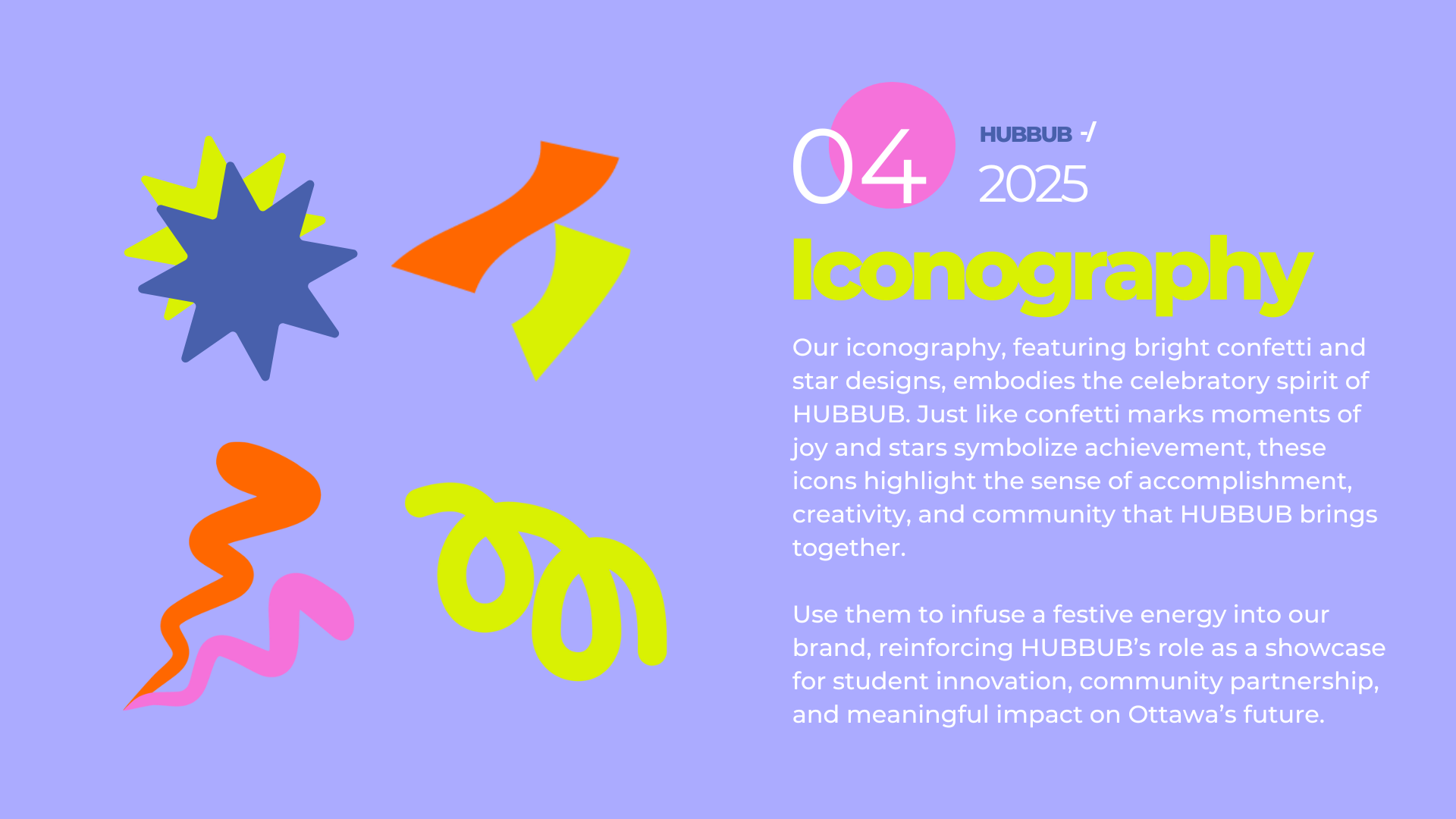 04

HUBBUB -/
2025

Iconography

Our iconography, featuring bright confetti and star designs, embodies the celebratory spirit of HUBBUB. Just like confetti marks moments of joy and stars symbolize achievement, these icons highlight the sense of accomplishment, creativity, and community that HUBBUB brings together.

Use them to infuse a festive energy into our brand, reinforcing HUBBUB's role as a showcase for student innovation, community partnership, and meaningful impact on Ottawa's future.